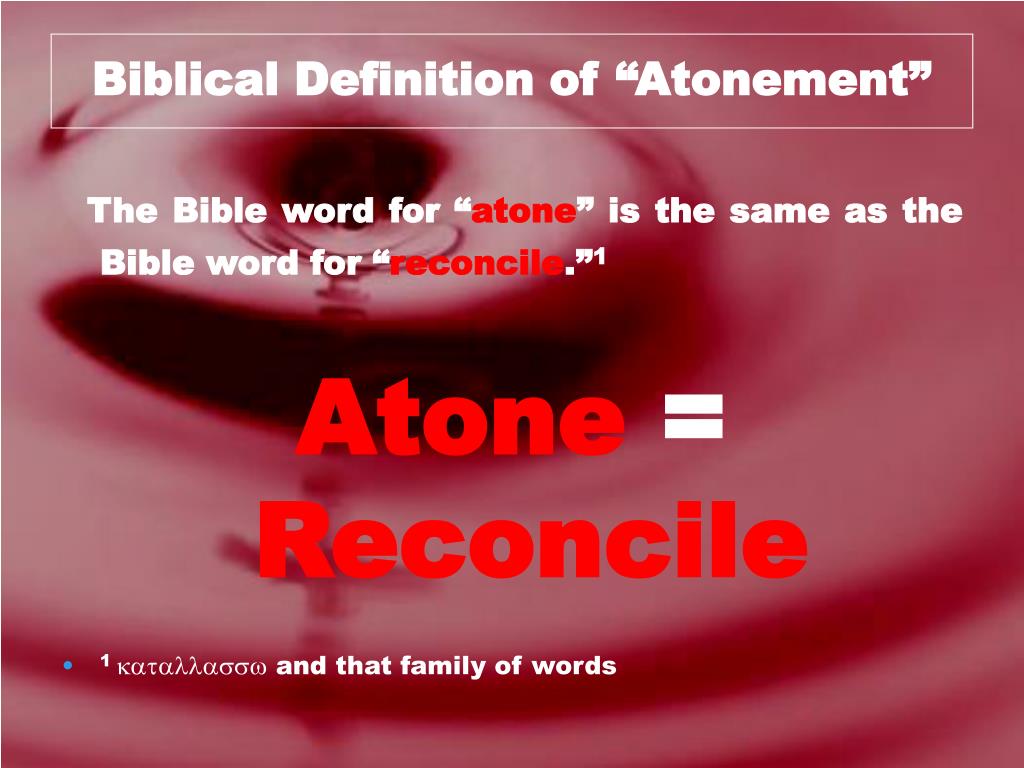 Biblical Definition of “Atonement”

The Bible word for “atone” is the same as the Bible word for “reconcile.”$^1$

Atone = Reconcile

• $^1$ καταλλασσω and that family of words